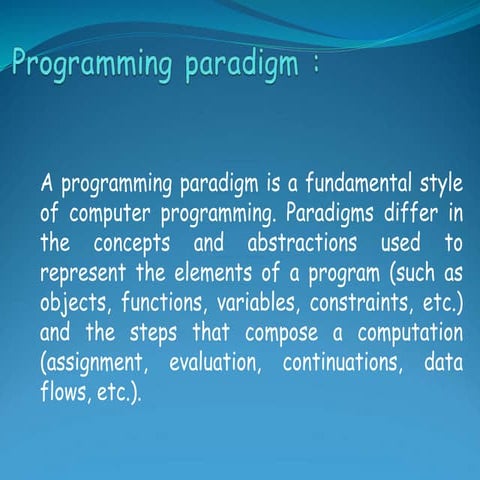 Programming paradigm :

A programming paradigm is a fundamental style of computer programming. Paradigms differ in the concepts and abstractions used to represent the elements of a program (such as objects, functions, variables, constraints, etc.) and the steps that compose a computation (assignment, evaluation, continuations, data flows, etc.).